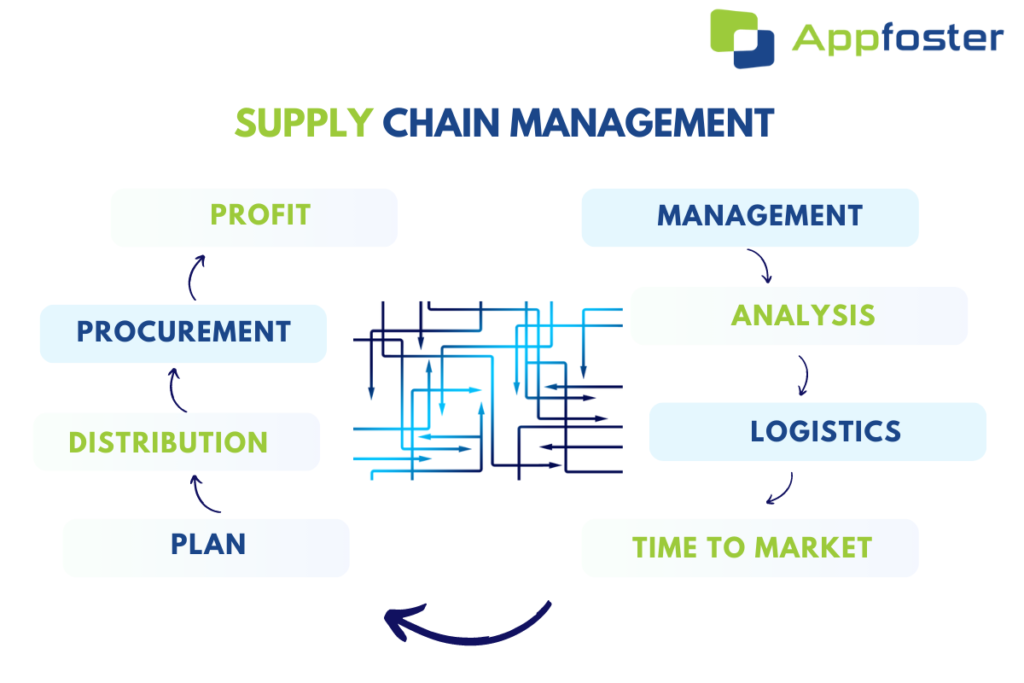 Appfoster

SUPPLY CHAIN MANAGEMENT

PROFIT

PROCUREMENT

DISTRIBUTION

PLAN

MANAGEMENT

ANALYSIS

LOGISTICS

TIME TO MARKET